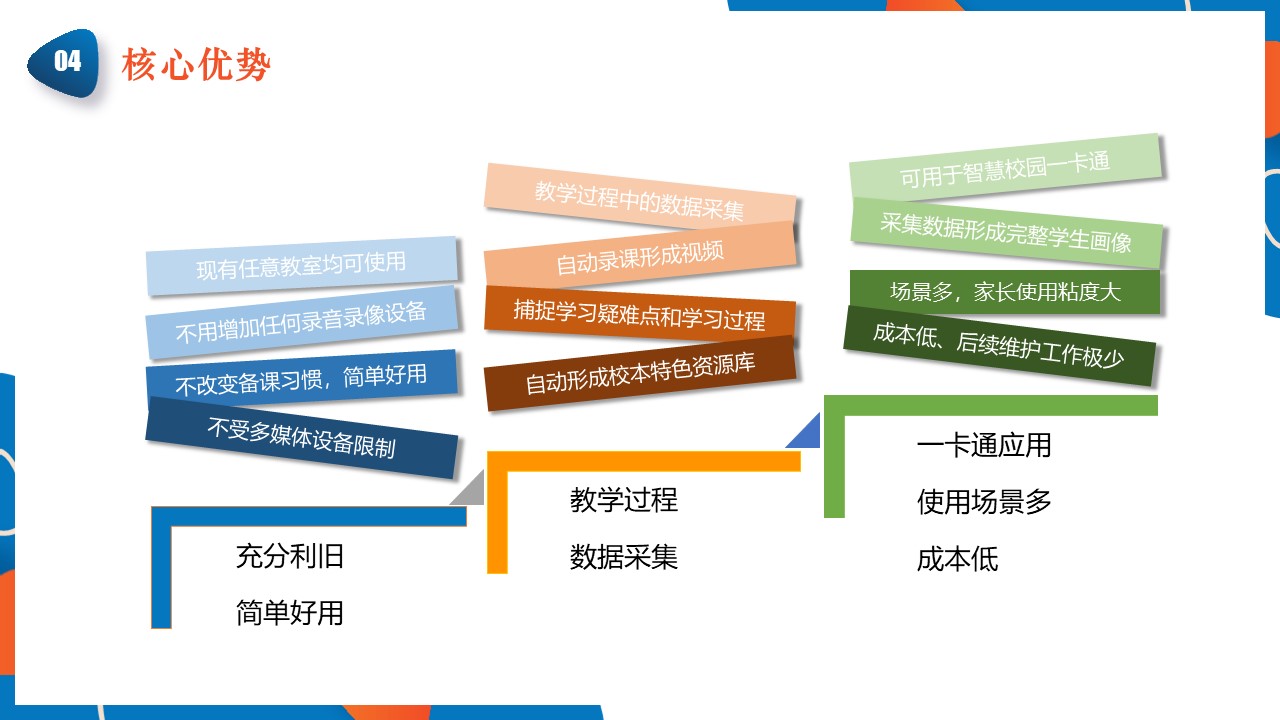 04 核心优势

现有任意教室均可使用
不用增加任何录音录像设备
不改变备课习惯，简单好用
不受多媒体设备限制

充分利旧
简单好用

教学过程中的数据采集
自动录课形成视频
捕捉学习疑难点和学习过程
自动形成校本特色资源库

教学过程
数据采集

可用于智慧校园一卡通
采集数据形成完整学生画像
场景多，家长使用粘度大
成本低、后续维护工作极少

一卡通应用
使用场景多
成本低